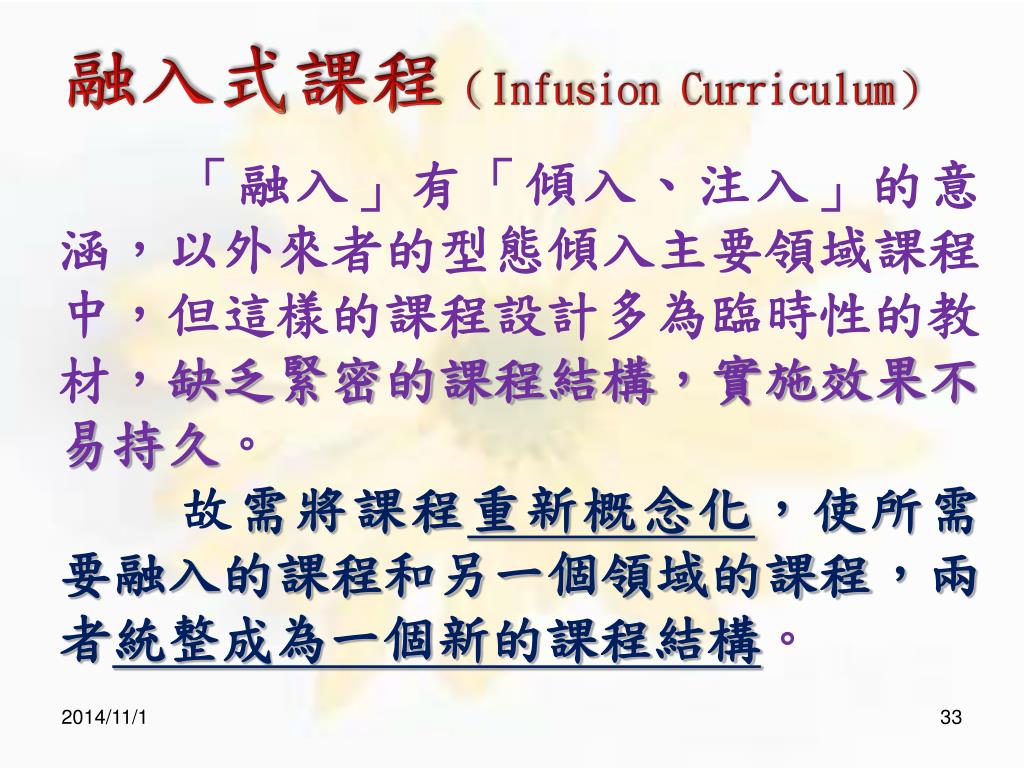 融入式課程（Infusion Curriculum）

「融入」有「傾入、注入」的意涵，以外來者的型態傾入主要領域課程中，但這樣的課程設計多為臨時性的教材，缺乏緊密的課程結構，實施效果不易持久。

故需將課程重新概念化，使所需要融入的課程和另一個領域的課程，兩者統整成為一個新的課程結構。

2014/11/1

33